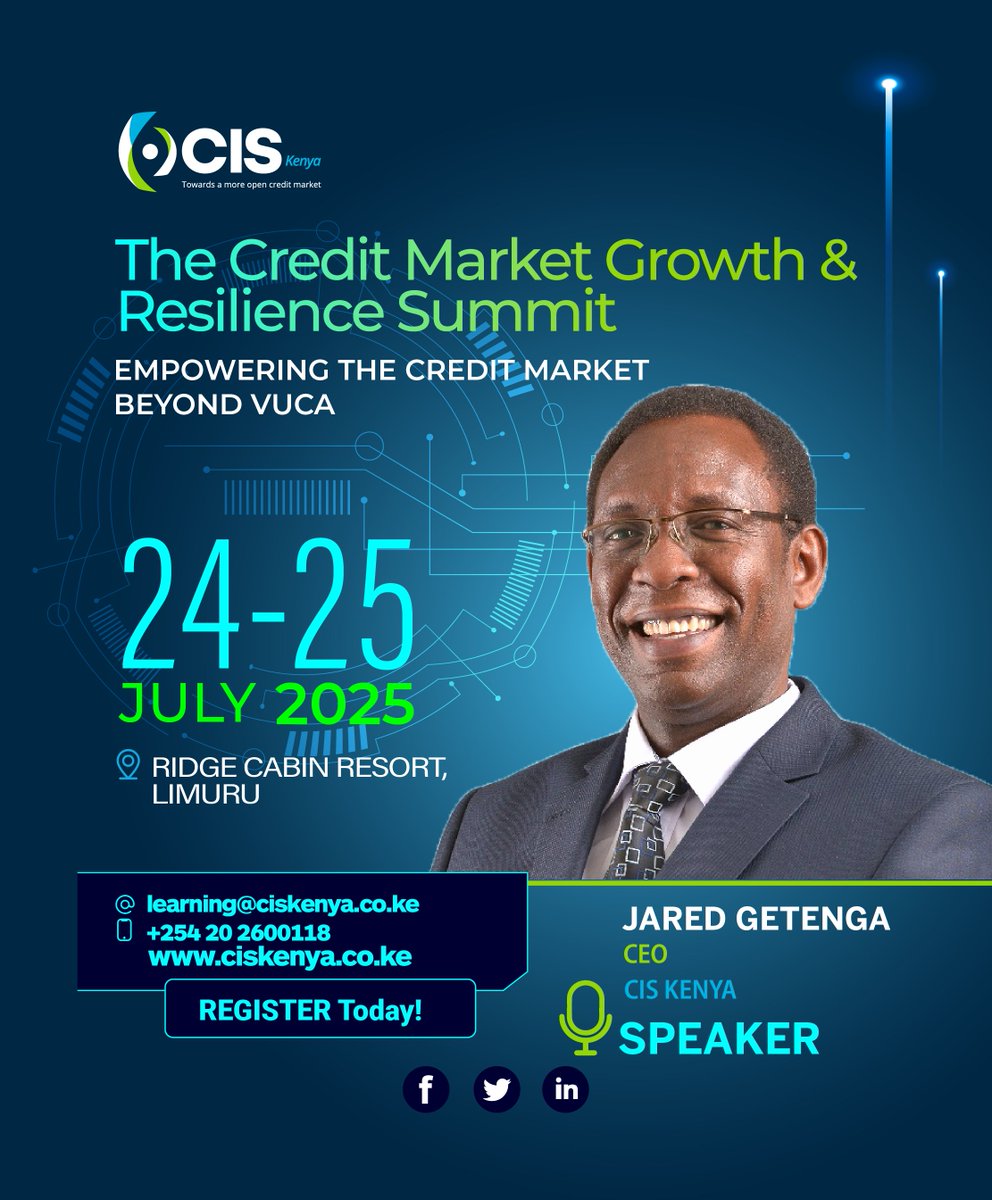 CIS Kenya
Towards a more open credit market

The Credit Market Growth & Resilience Summit

EMPOWERING THE CREDIT MARKET BEYOND VUCA

24-25
JULY 2025

RIDGE CABIN RESORT, LIMURU

learning@ciskenya.co.ke
+254 20 2600118
www.ciskenya.co.ke

REGISTER Today!

JARED GETENGA
CEO
CIS KENYA
SPEAKER

f
in